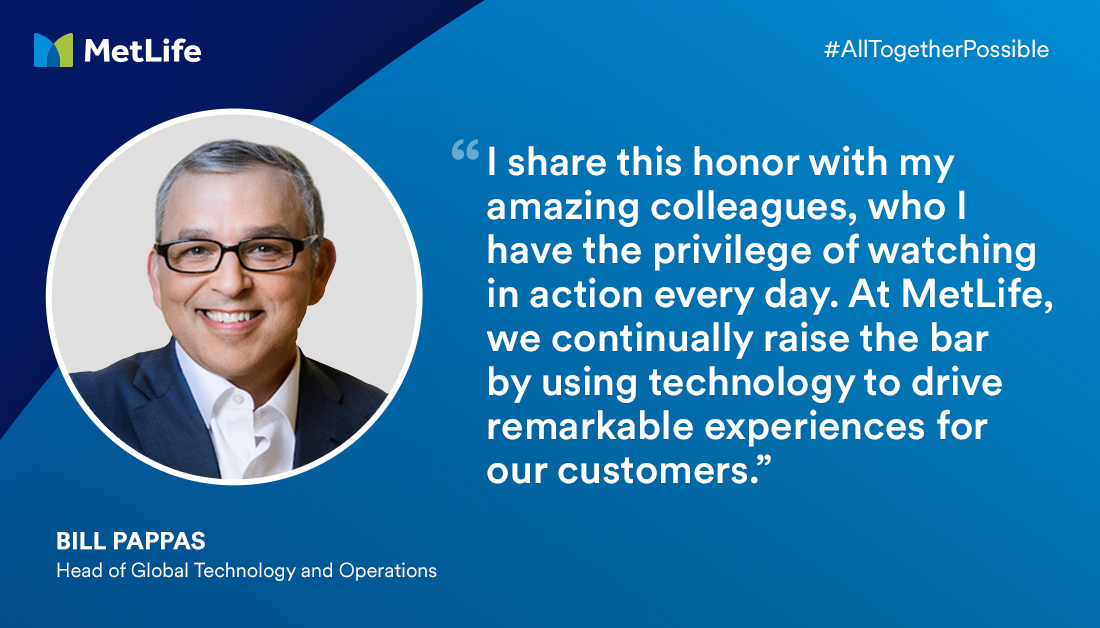 MetLife

#AllTogetherPossible

“I share this honor with my amazing colleagues, who I have the privilege of watching in action every day. At MetLife, we continually raise the bar by using technology to drive remarkable experiences for our customers.”

BILL PAPPAS
Head of Global Technology and Operations